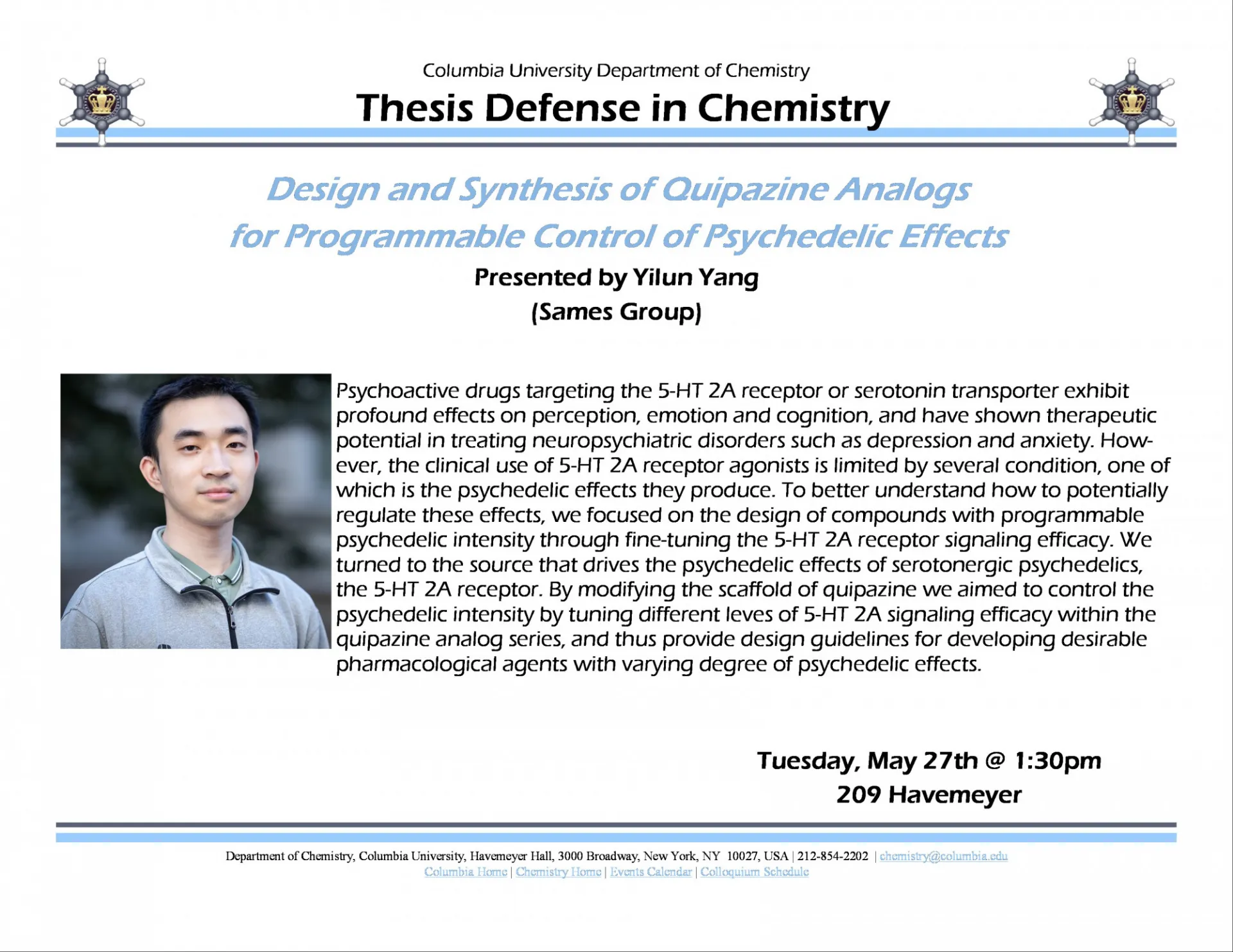 Columbia University Department of Chemistry
Thesis Defense in Chemistry

Design and Synthesis of Quipazine Analogs for Programmable Control of Psychedelic Effects

Presented by Yilun Yang
(Sames Group)

Psychoactive drugs targeting the 5-HT 2A receptor or serotonin transporter exhibit profound effects on perception, emotion and cognition, and have shown therapeutic potential in treating neuropsychiatric disorders such as depression and anxiety. However, the clinical use of 5-HT 2A receptor agonists is limited by several condition, one of which is the psychedelic effects they produce. To better understand how to potentially regulate these effects, we focused on the design of compounds with programmable psychedelic intensity through fine-tuning the 5-HT 2A receptor signaling efficacy. We turned to the source that drives the psychedelic effects of serotonergic psychedelics, the 5-HT 2A receptor. By modifying the scaffold of quipazine we aimed to control the psychedelic intensity by tuning different leves of 5-HT 2A signaling efficacy within the quipazine analog series, and thus provide design guidelines for developing desirable pharmacological agents with varying degree of psychedelic effects.

Tuesday, May 27th @ 1:30pm
209 Havemeyer

Department of Chemistry, Columbia University, Havemeyer Hall, 3000 Broadway, New York, NY 10027, USA | 212-854-2202 | chemistry@columbia.edu
Columbia Home | Chemistry Home | Events Calendar | Colloquium Schedule